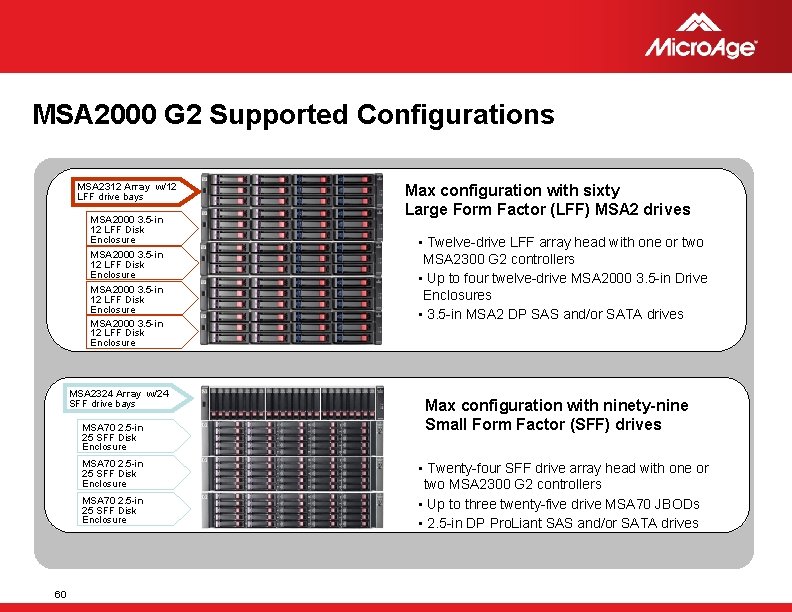 MicroAge

MSA2000 G2 Supported Configurations

MSA2312 Array w/12 LFF drive bays

MSA2000 3.5-in 12 LFF Disk Enclosure

MSA2000 3.5-in 12 LFF Disk Enclosure

MSA2000 3.5-in 12 LFF Disk Enclosure

MSA2000 3.5-in 12 LFF Disk Enclosure

Max configuration with sixty Large Form Factor (LFF) MSA2 drives

▪ Twelve-drive LFF array head with one or two MSA2300 G2 controllers
▪ Up to four twelve-drive MSA2000 3.5-in Drive Enclosures
▪ 3.5-in MSA2 DP SAS and/or SATA drives

MSA2324 Array w/24 SFF drive bays

MSA70 2.5-in 25 SFF Disk Enclosure

MSA70 2.5-in 25 SFF Disk Enclosure

MSA70 2.5-in 25 SFF Disk Enclosure

Max configuration with ninety-nine Small Form Factor (SFF) drives

▪ Twenty-four SFF drive array head with one or two MSA2300 G2 controllers
▪ Up to three twenty-five drive MSA70 JBODs
▪ 2.5-in DP ProLiant SAS and/or SATA drives

60